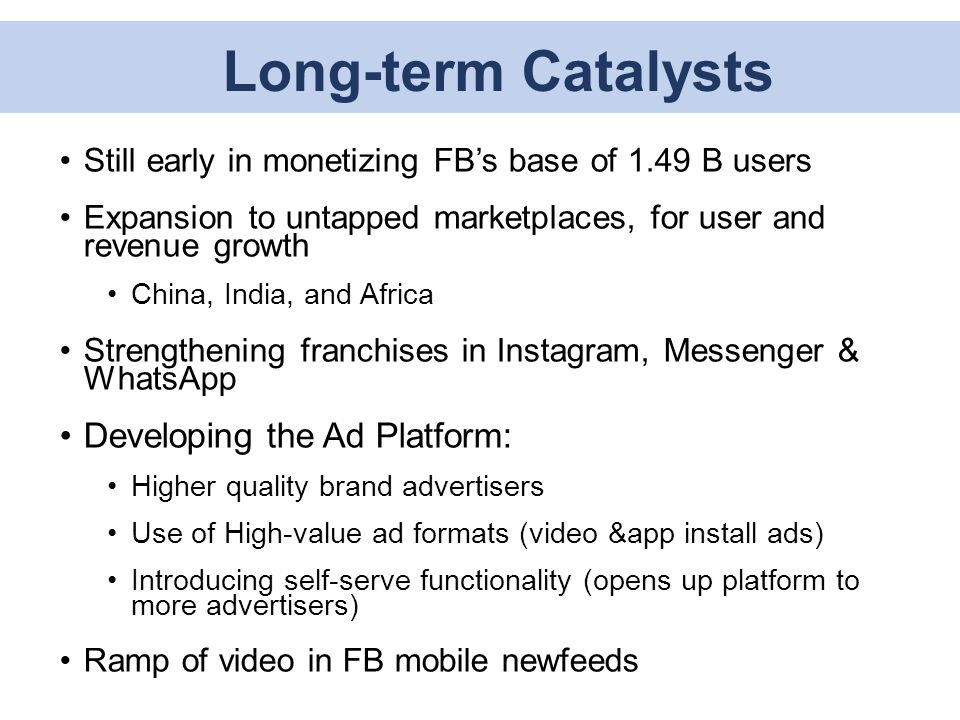 Long-term Catalysts

• Still early in monetizing FB's base of 1.49 B users

• Expansion to untapped marketplaces, for user and revenue growth

  • China, India, and Africa

• Strengthening franchises in Instagram, Messenger & WhatsApp

• Developing the Ad Platform:

  • Higher quality brand advertisers

  • Use of High-value ad formats (video &app install ads)

  • Introducing self-serve functionality (opens up platform to more advertisers)

• Ramp of video in FB mobile newfeeds